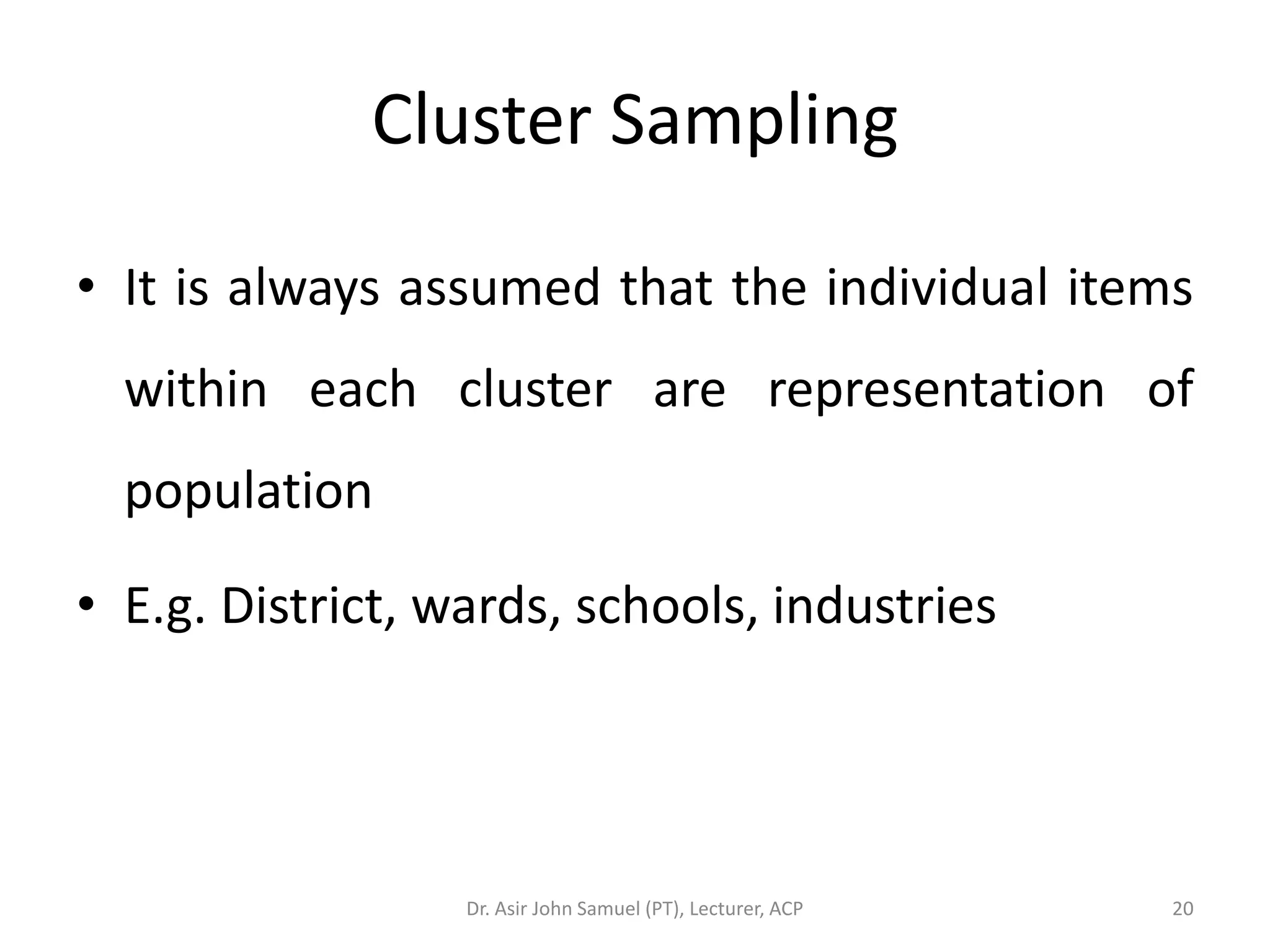 Cluster Sampling

• It is always assumed that the individual items within each cluster are representation of population

• E.g. District, wards, schools, industries

Dr. Asir John Samuel (PT), Lecturer, ACP

20